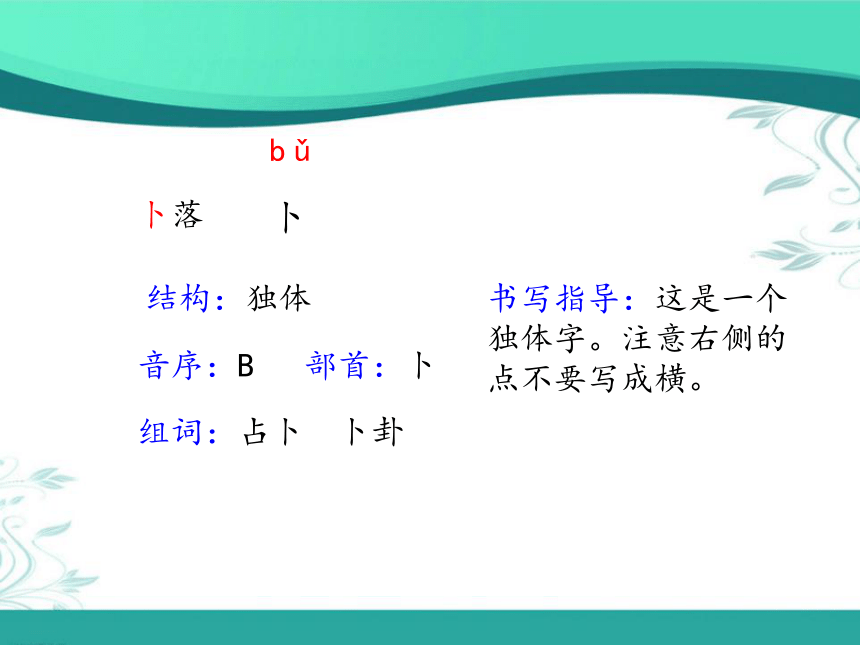 bǔ

卜落　　卜

结构：独体

音序：B　　部首：卜

组词：占卜　卜卦

书写指导：这是一个独体字。注意右侧的点不要写成横。